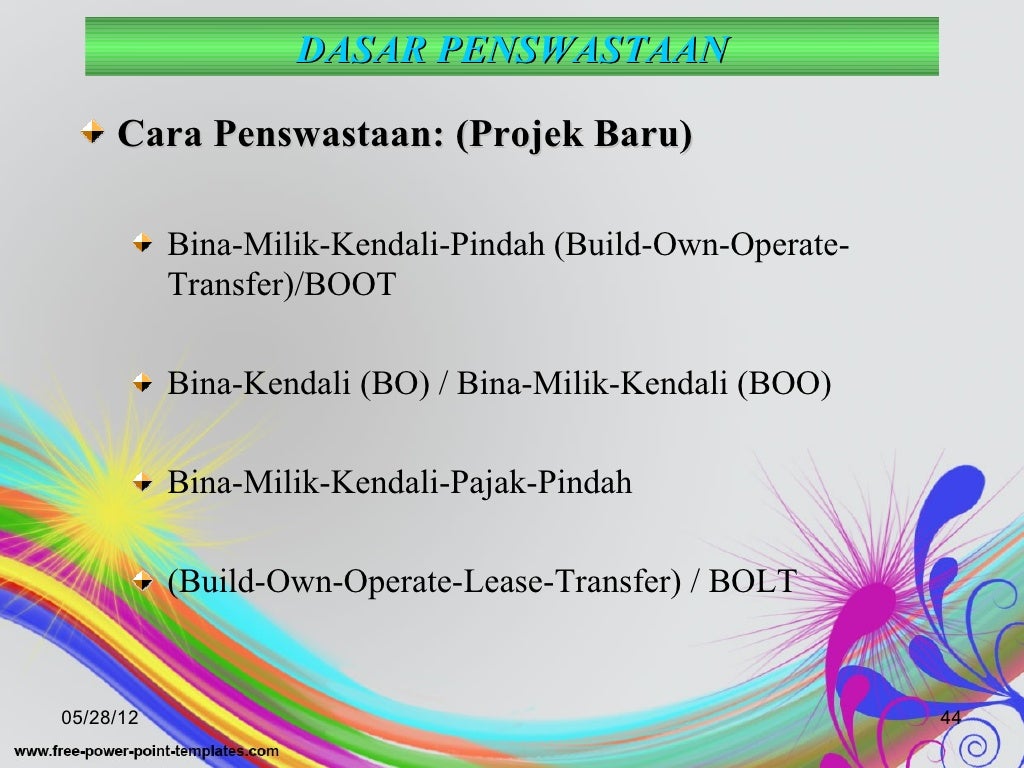 DASAR PENSWASTAAN

Cara Penswastaan: (Projek Baru)

Bina-Milik-Kendali-Pindah (Build-Own-Operate-Transfer)/BOOT

Bina-Kendali (BO) / Bina-Milik-Kendali (BOO)

Bina-Milik-Kendali-Pajak-Pindah

(Build-Own-Operate-Lease-Transfer) / BOLT

05/28/12

44

www.free-power-point-templates.com